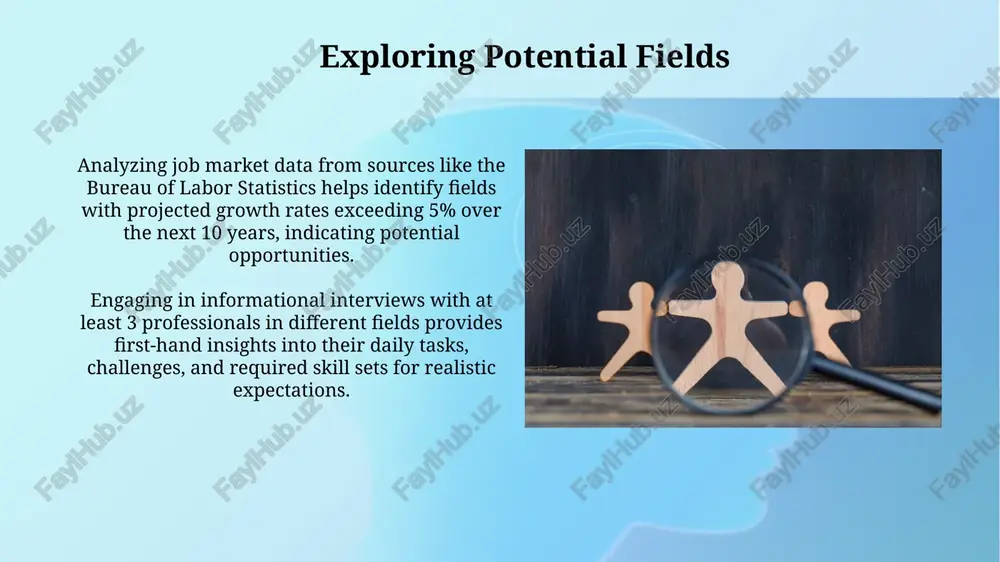 Exploring Potential Fields

Analyzing job market data from sources like the Bureau of Labor Statistics helps identify fields with projected growth rates exceeding 5% over the next 10 years, indicating potential opportunities.

Engaging in informational interviews with at least 3 professionals in different fields provides first-hand insights into their daily tasks, challenges, and required skill sets for realistic expectations.

FaylHub.uz